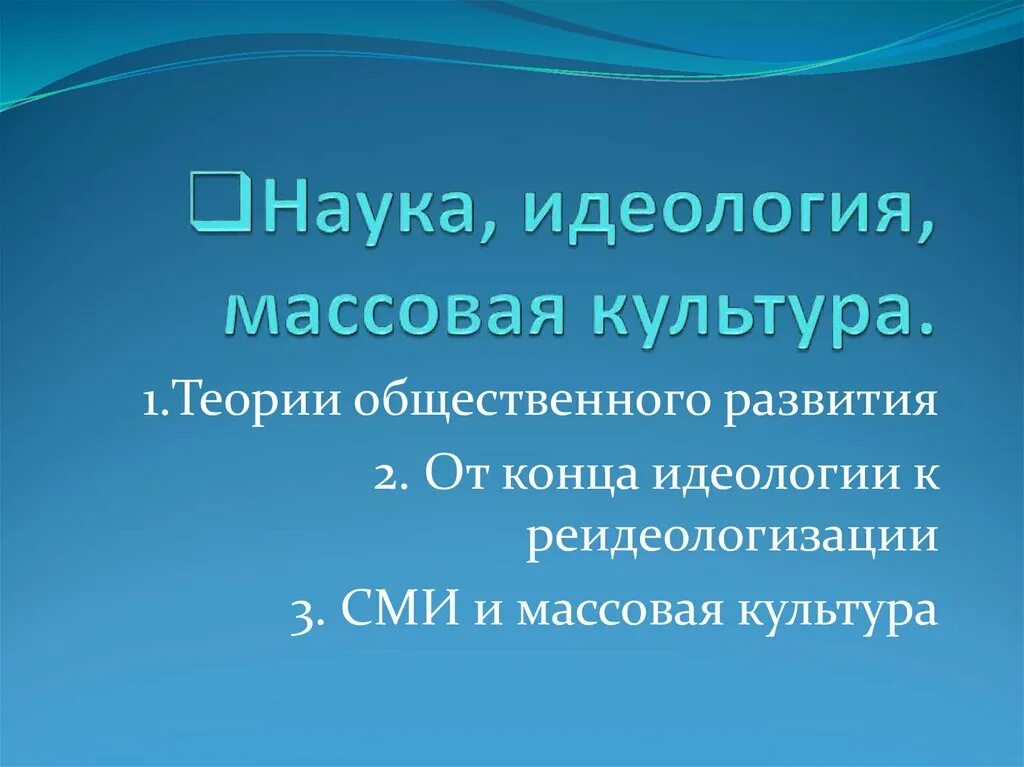 ❑Наука, идеология, массовая культура.

1.Теории общественного развития

2. От конца идеологии к реидеологизации

3. СМИ и массовая культура